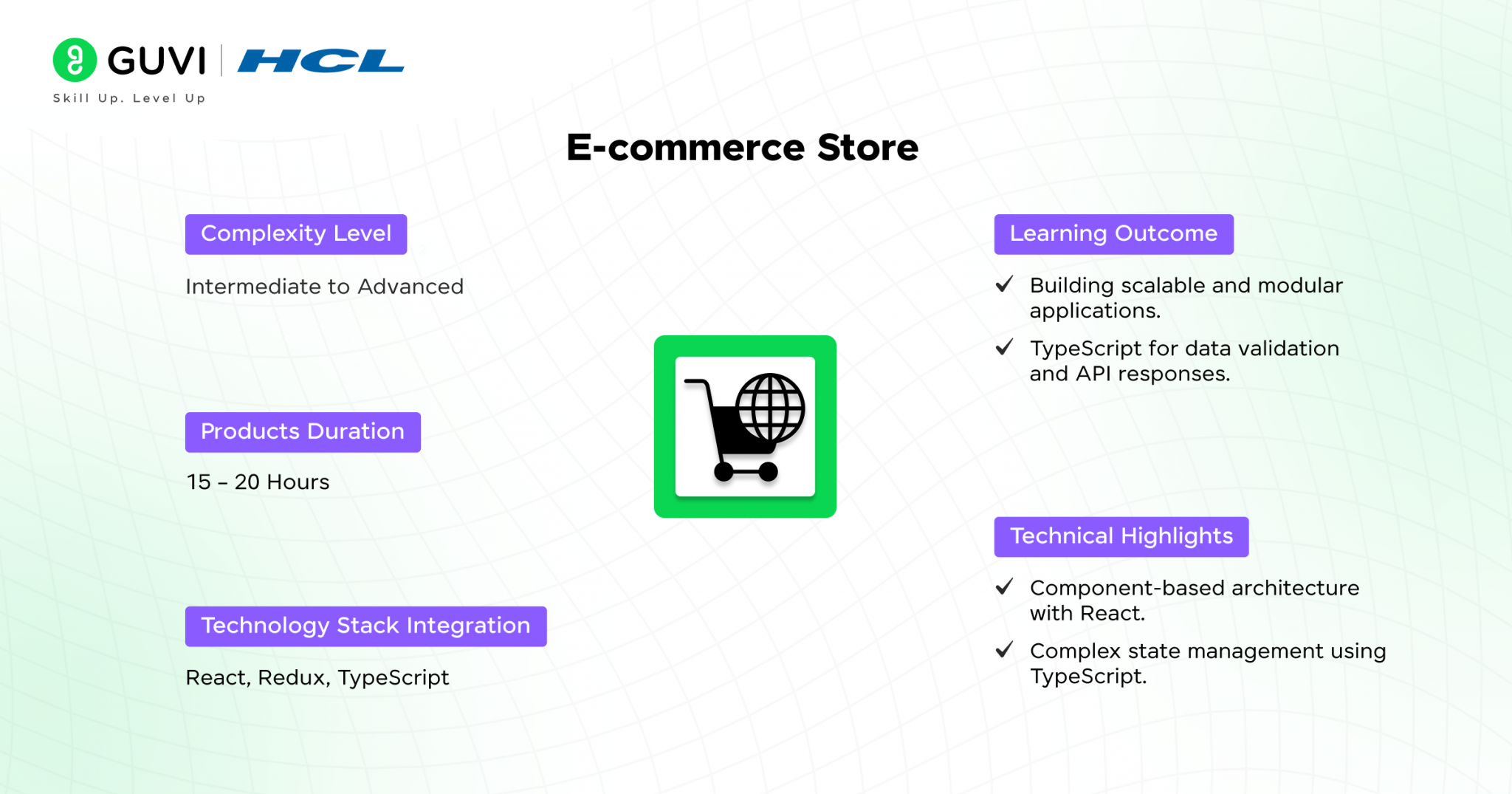 GUVI | HCL
Skill Up. Level Up

E-commerce Store

Complexity Level

Intermediate to Advanced

Products Duration

15 – 20 Hours

Technology Stack Integration

React, Redux, TypeScript

Learning Outcome

✓ Building scalable and modular applications.

✓ TypeScript for data validation and API responses.

Technical Highlights

✓ Component-based architecture with React.

✓ Complex state management using TypeScript.